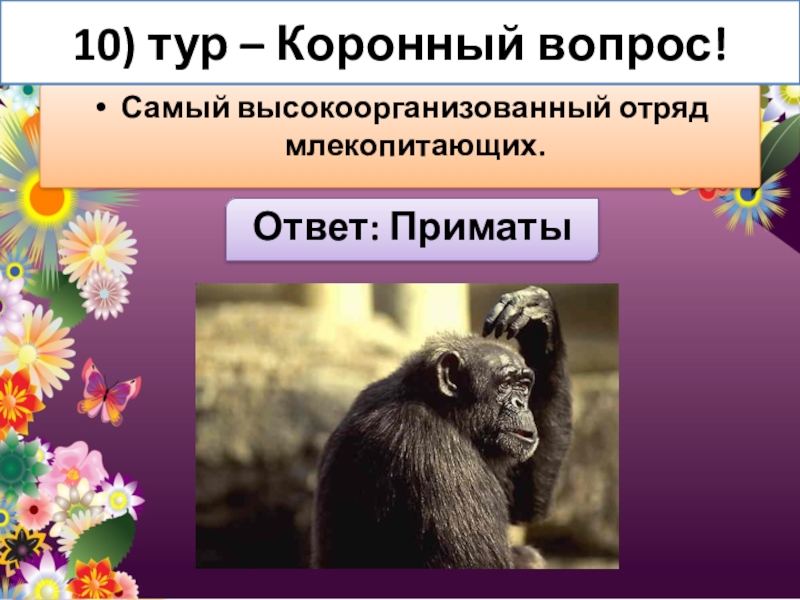 10) тур – Коронный вопрос!

• Самый высокоорганизованный отряд млекопитающих.

Ответ: Приматы